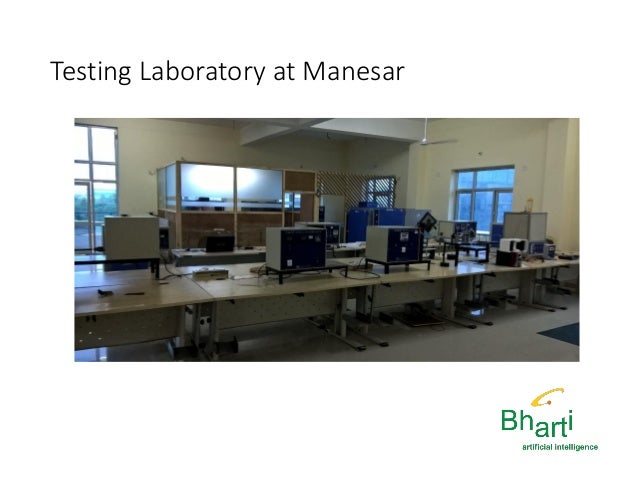 Testing Laboratory at Manesar

Bharti
artificial intelligence